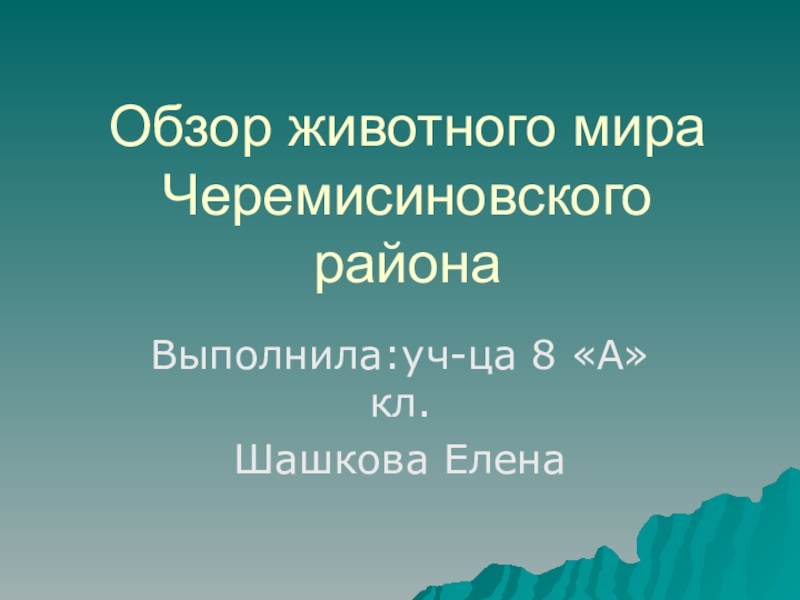 Обзор животного мира Черемисиновского района

Выполнила:уч-ца 8 «А» кл.

Шашкова Елена